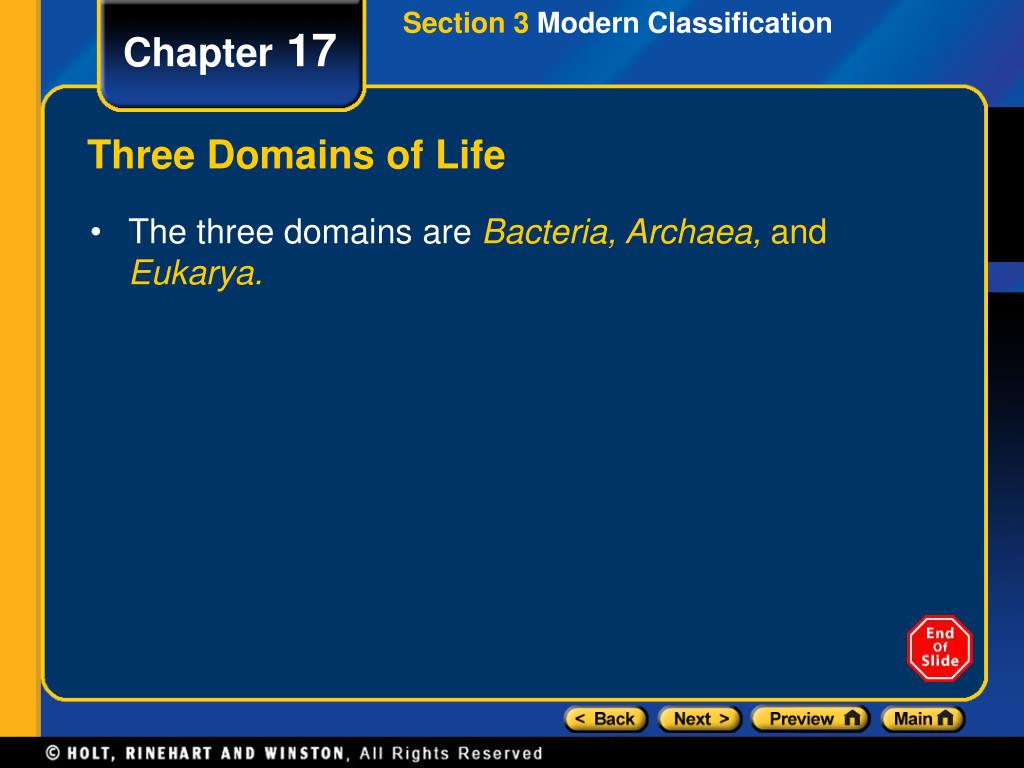 Chapter 17

Section 3 Modern Classification

Three Domains of Life

• The three domains are Bacteria, Archaea, and Eukarya.

End Of Slide

< Back Next > Preview Main

© HOLT, RINEHART AND WINSTON, All Rights Reserved